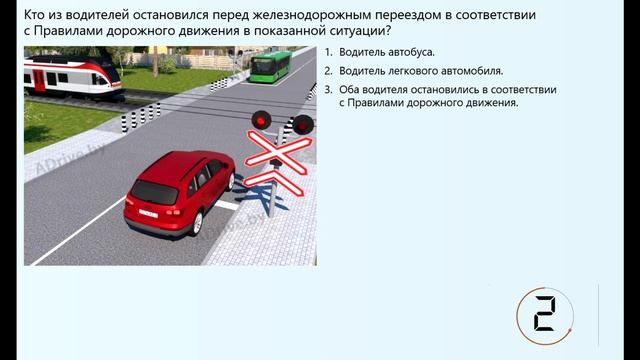 Кто из водителей остановился перед железнодорожным переездом в соответствии с Правилами дорожного движения в показанной ситуации?

ADrive.by

ADrive.by

1. Водитель автобуса.
2. Водитель легкового автомобиля.
3. Оба водителя остановились в соответствии с Правилами дорожного движения.

2